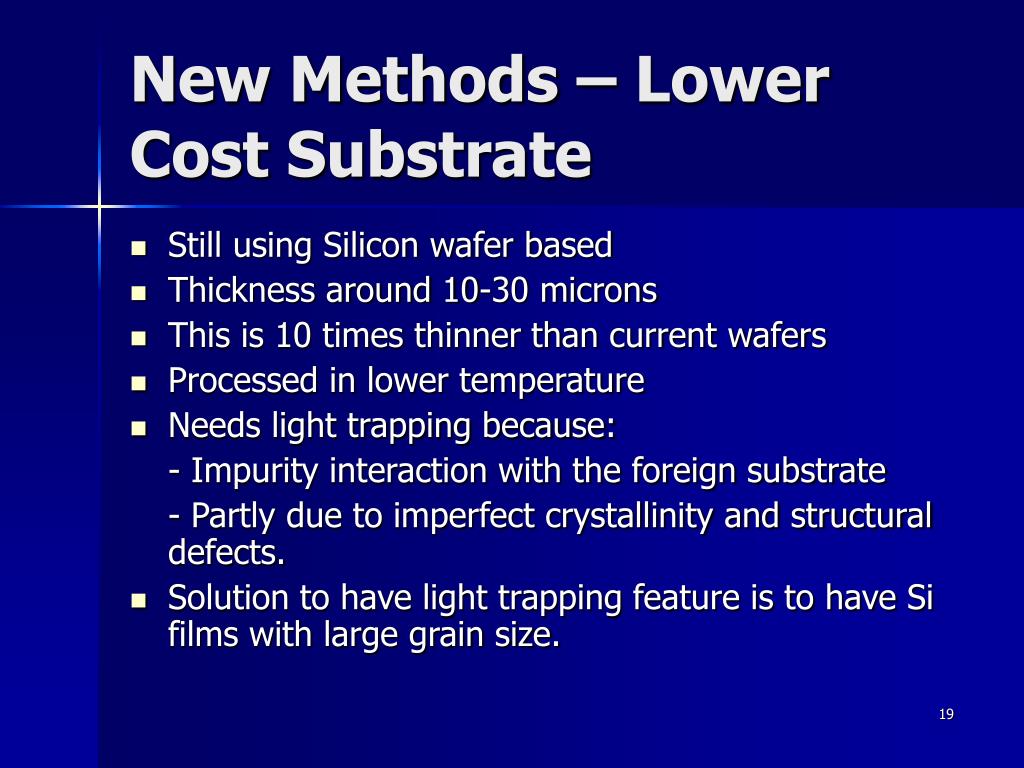 New Methods – Lower Cost Substrate

- Still using Silicon wafer based
- Thickness around 10-30 microns
- This is 10 times thinner than current wafers
- Processed in lower temperature
- Needs light trapping because:
 - Impurity interaction with the foreign substrate
 - Partly due to imperfect crystallinity and structural defects.
- Solution to have light trapping feature is to have Si films with large grain size.

19